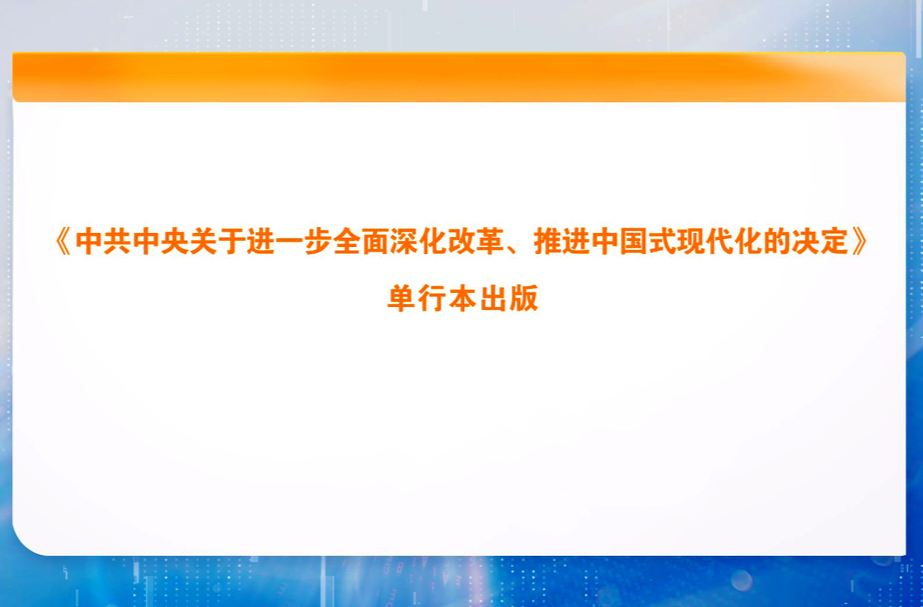 《中共中央关于进一步全面深化改革、推进中国式现代化的决定》

单行本出版